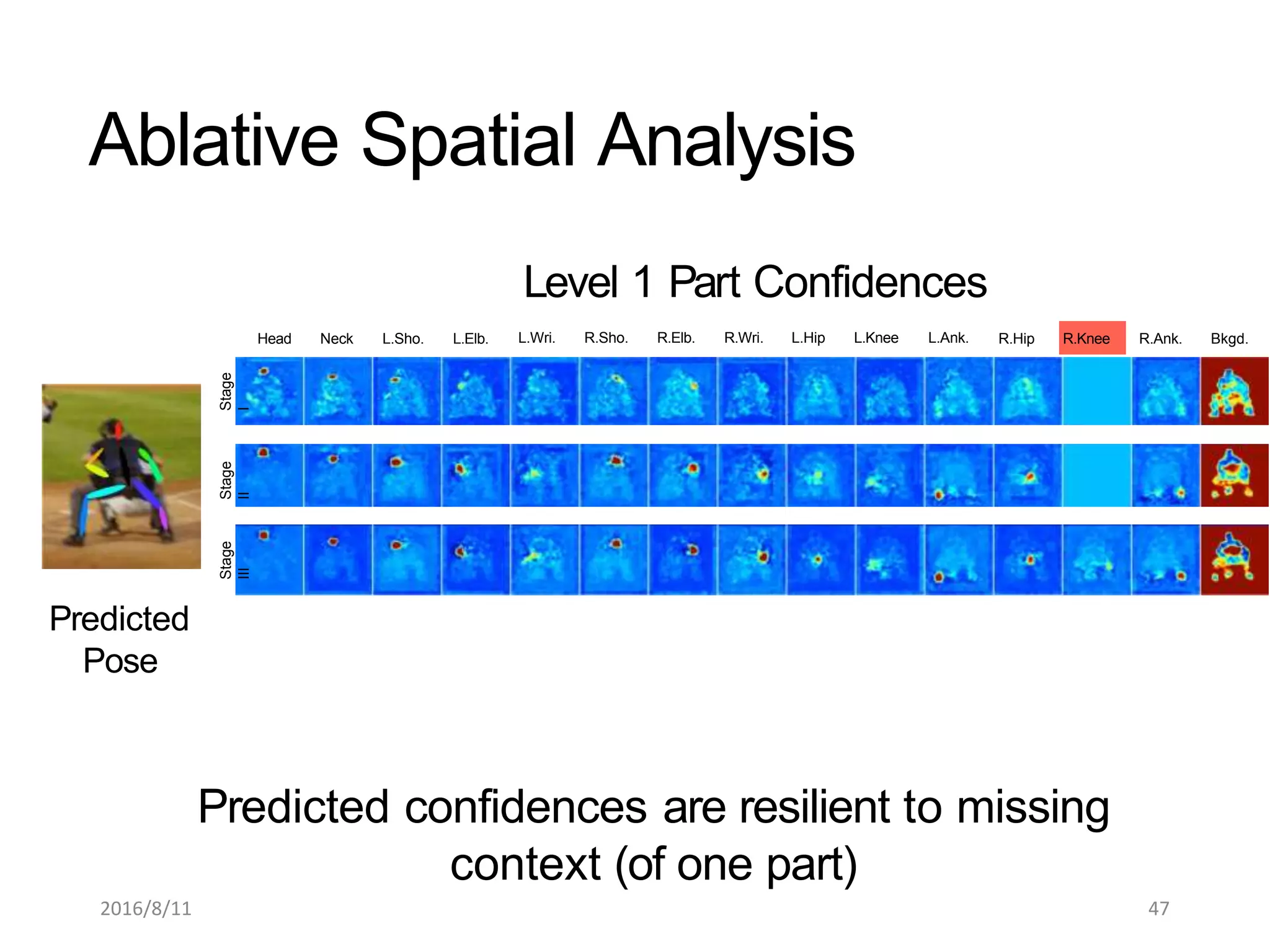 Ablative Spatial Analysis

Level 1 Part Confidences

Head Neck L.Sho. L.Elb. L.Wri. R.Sho. R.Elb. R.Wri. L.Hip L.Knee L.Ank. R.Hip R.Knee R.Ank. Bkgd.

Stage I

Stage II

Stage III

Predicted Pose

Predicted confidences are resilient to missing context (of one part)

2016/8/11

47